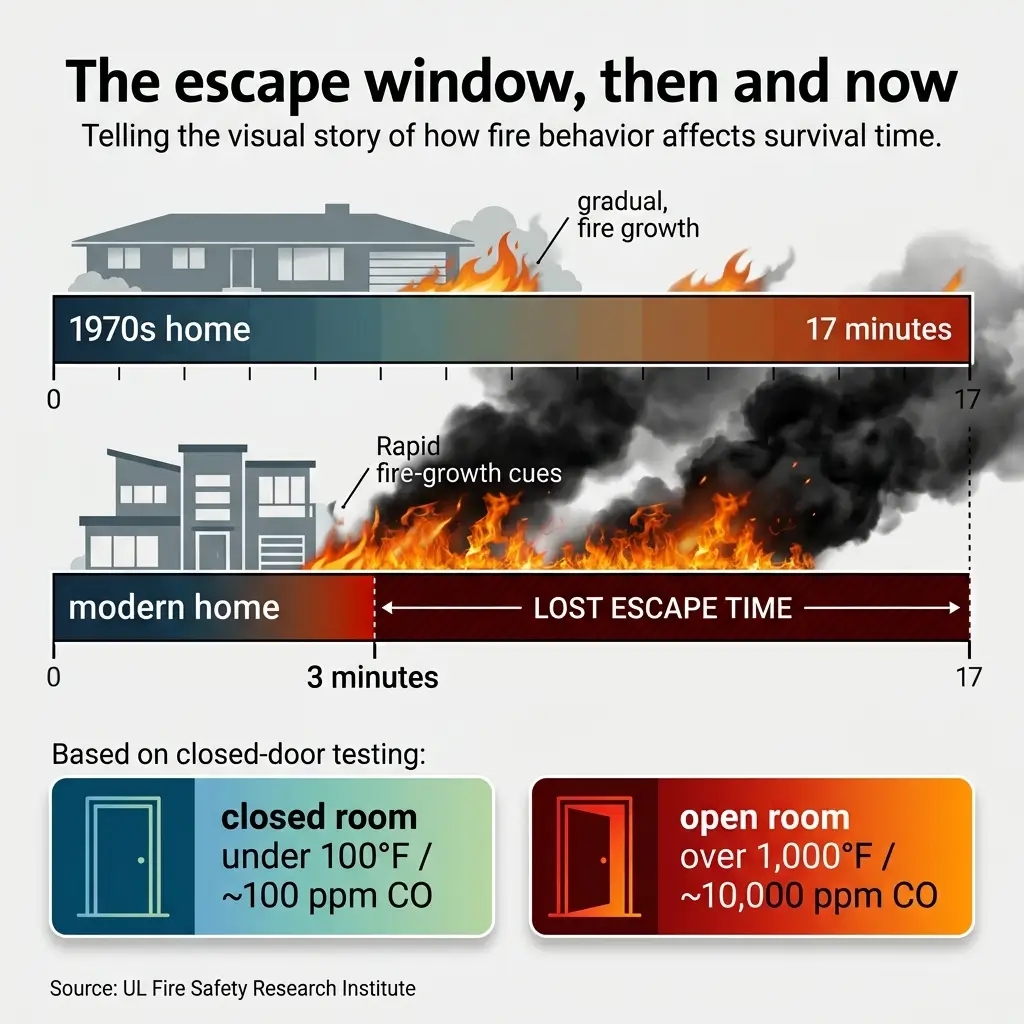 The escape window, then and now

Telling the visual story of how fire behavior affects survival time.

gradual, fire growth

1970s home

17 minutes

0

17

Rapid fire-growth cues

modern home

LOST ESCAPE TIME

0

3 minutes

17

Based on closed-door testing:

closed room
under 100°F / ~100 ppm CO

open room
over 1,000°F / ~10,000 ppm CO

Source: UL Fire Safety Research Institute